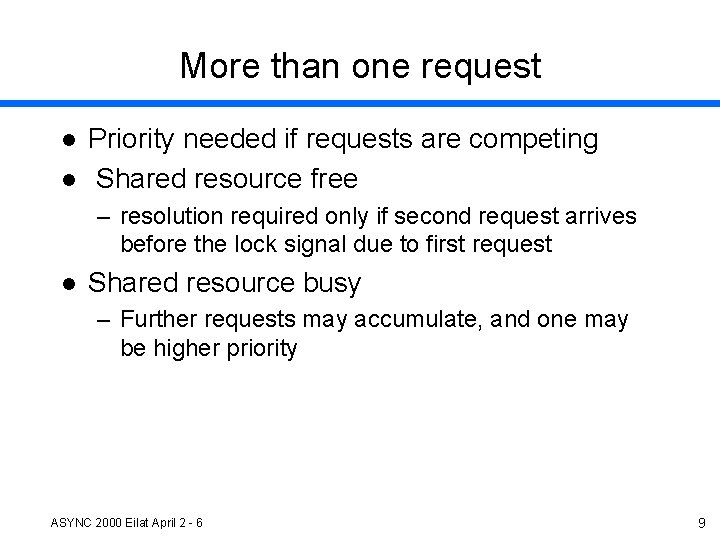 More than one request

● Priority needed if requests are competing

● Shared resource free

– resolution required only if second request arrives before the lock signal due to first request

● Shared resource busy

– Further requests may accumulate, and one may be higher priority

ASYNC 2000 Eilat April 2 - 6

9